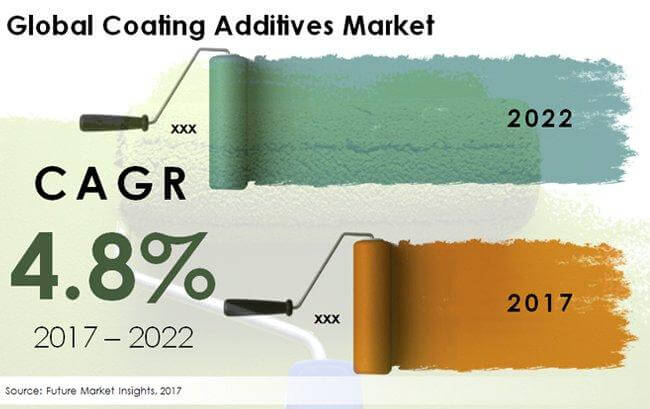 Global Coating Additives Market

xxx

2022

CAGR

4.8%

2017 – 2022

xxx

2017

Source: Future Market Insights, 2017